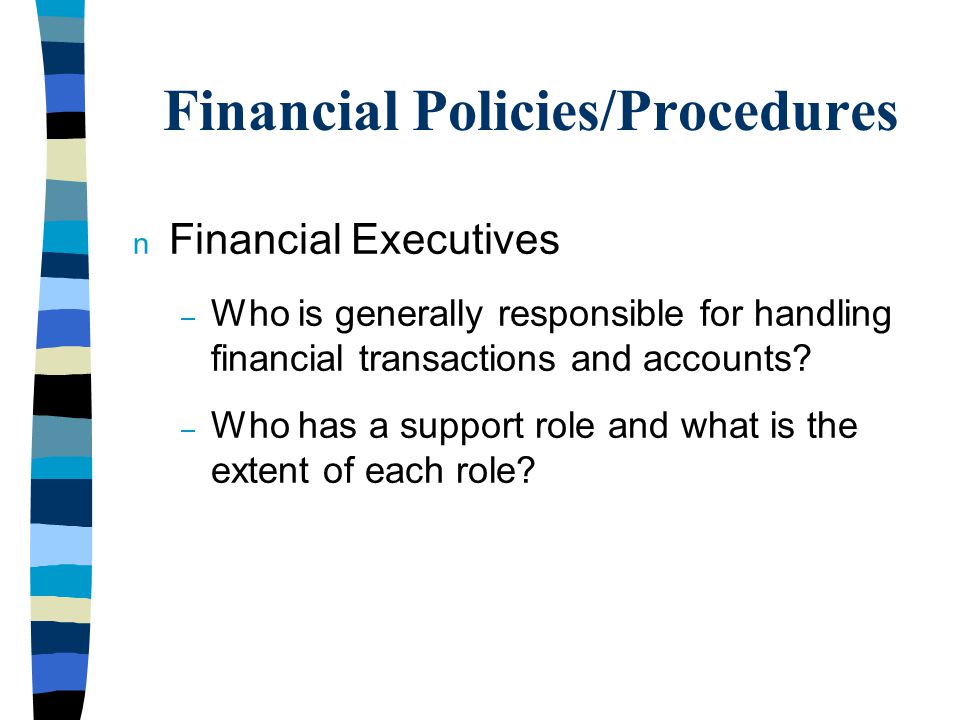 Financial Policies/Procedures

n Financial Executives

– Who is generally responsible for handling financial transactions and accounts?

– Who has a support role and what is the extent of each role?